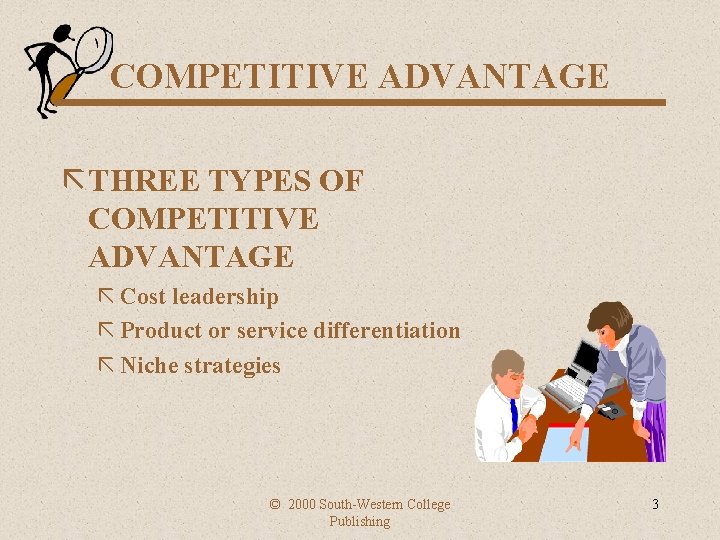 COMPETITIVE ADVANTAGE

THREE TYPES OF COMPETITIVE ADVANTAGE

Cost leadership

Product or service differentiation

Niche strategies

© 2000 South-Western College Publishing

3